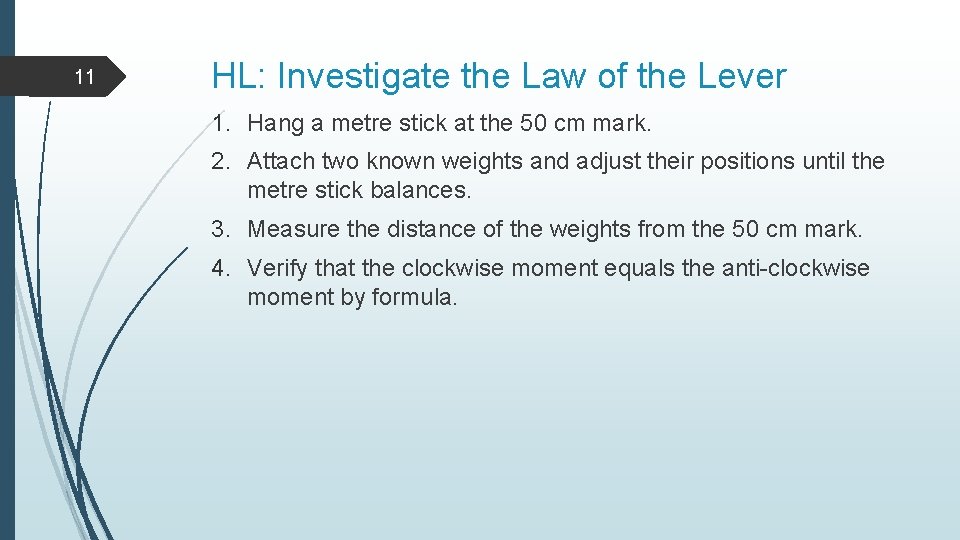 11

HL: Investigate the Law of the Lever

1. Hang a metre stick at the 50 cm mark.

2. Attach two known weights and adjust their positions until the metre stick balances.

3. Measure the distance of the weights from the 50 cm mark.

4. Verify that the clockwise moment equals the anti-clockwise moment by formula.